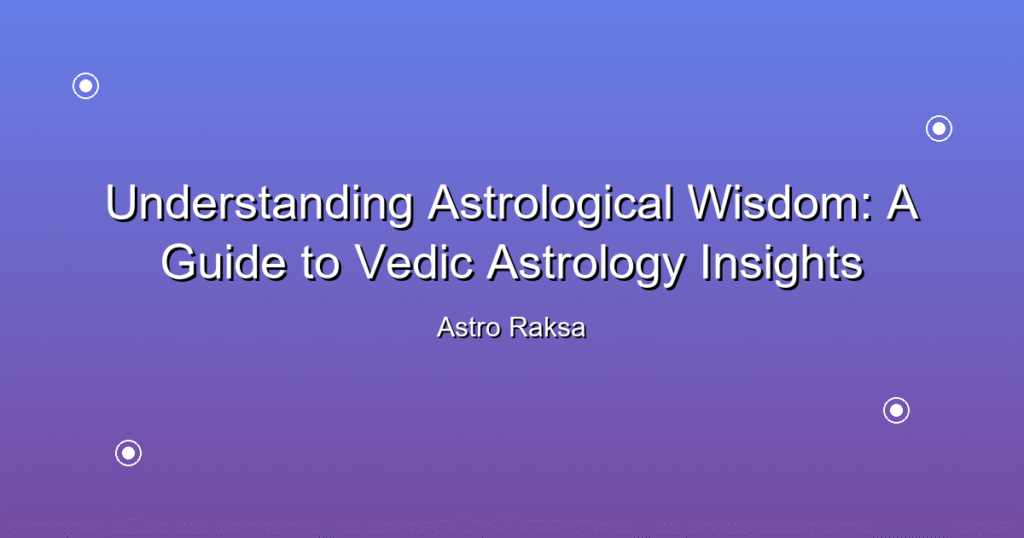 Understanding Astrological Wisdom: A Guide to Vedic Astrology Insights

Astro Raksa